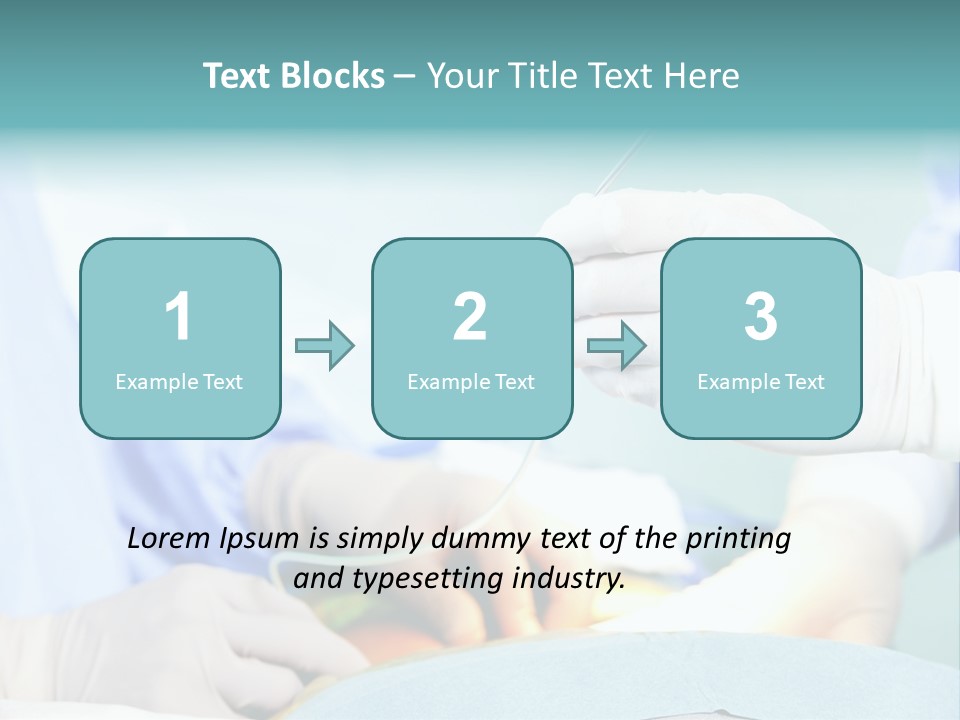 Text Blocks – Your Title Text Here

1
Example Text

2
Example Text

3
Example Text

Lorem Ipsum is simply dummy text of the printing and typesetting industry.